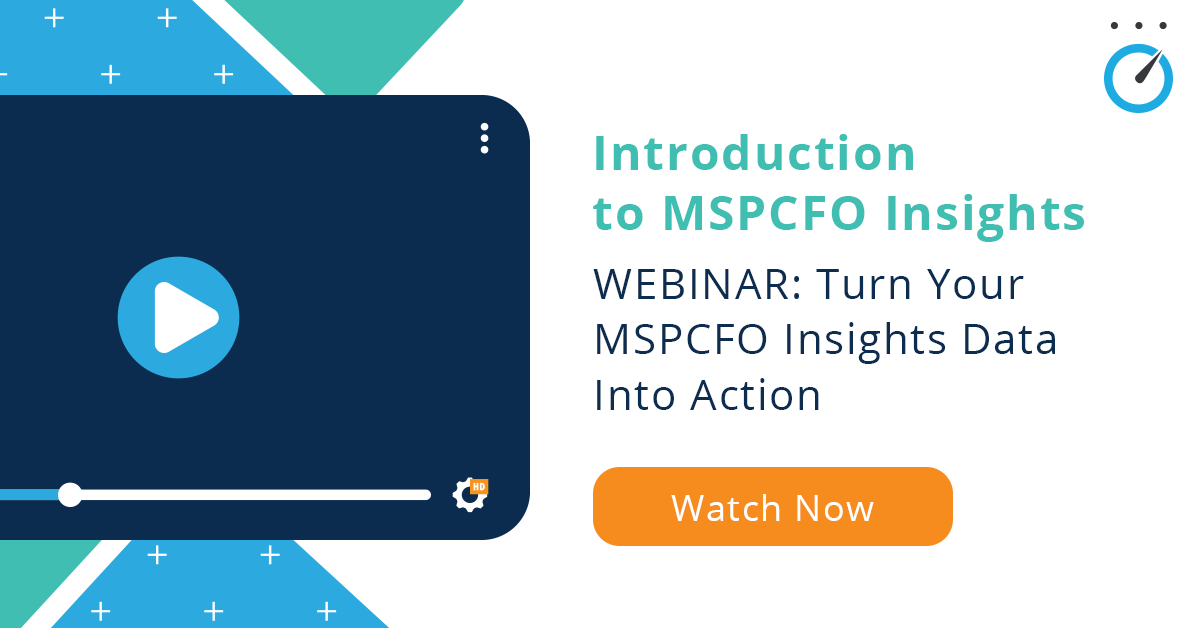 HD

Introduction to MSPCFO Insights

WEBINAR: Turn Your MSPCFO Insights Data Into Action

Watch Now